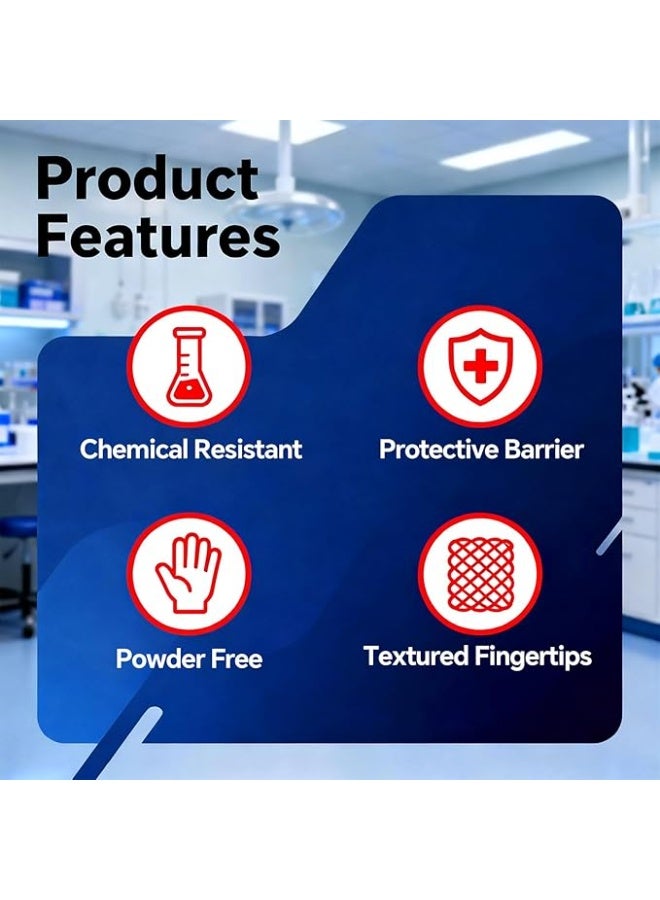 Product Features

Chemical Resistant

Protective Barrier

Powder Free

Textured Fingertips